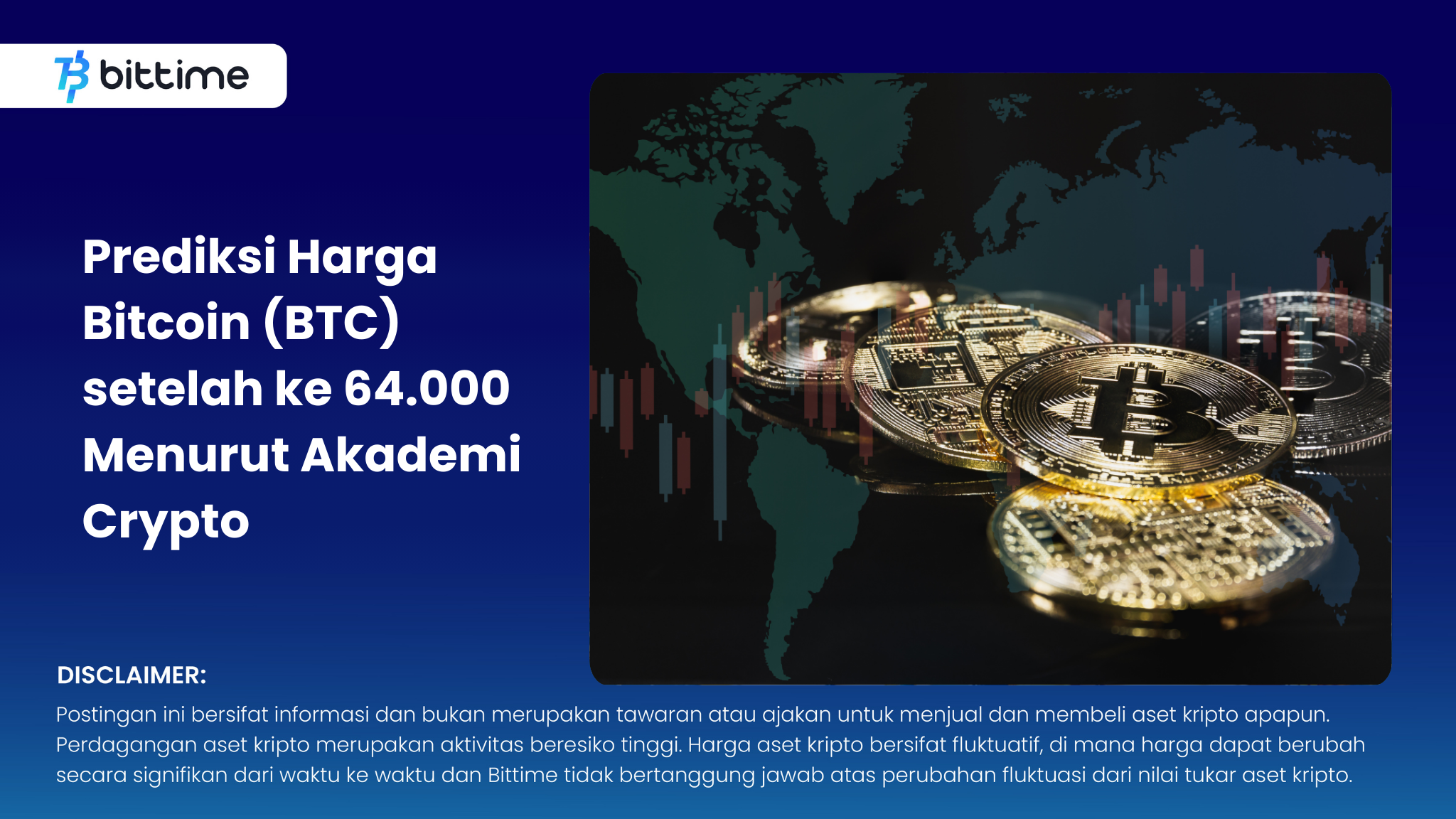 bittime

Prediksi Harga Bitcoin (BTC) setelah ke 64.000 Menurut Akademi Crypto

DISCLAIMER:

Postingan ini bersifat informasi dan bukan merupakan tawaran atau ajakan untuk menjual dan membeli aset kripto apapun. Perdagangan aset kripto merupakan aktivitas beresiko tinggi. Harga aset kripto bersifat fluktuatif, di mana harga dapat berubah secara signifikan dari waktu ke waktu dan Bittime tidak bertanggung jawab atas perubahan fluktuasi dari nilai tukar aset kripto.